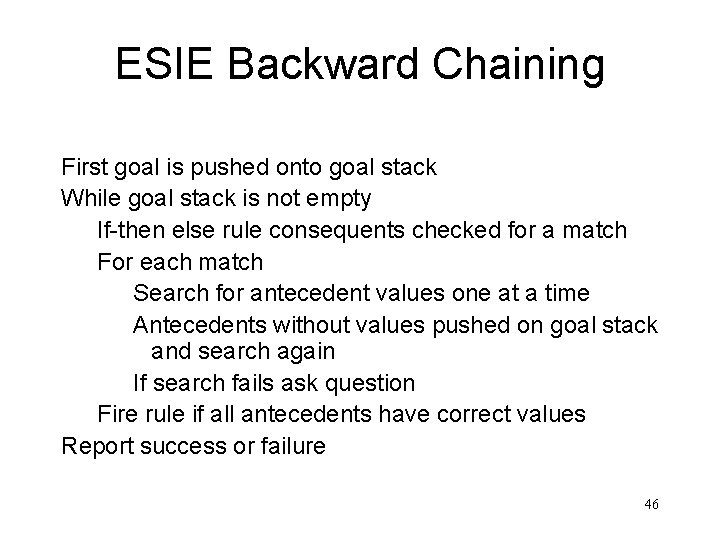 ESIE Backward Chaining

First goal is pushed onto goal stack
While goal stack is not empty
If-then else rule consequents checked for a match
For each match
Search for antecedent values one at a time
Antecedents without values pushed on goal stack and search again
If search fails ask question
Fire rule if all antecedents have correct values
Report success or failure

46